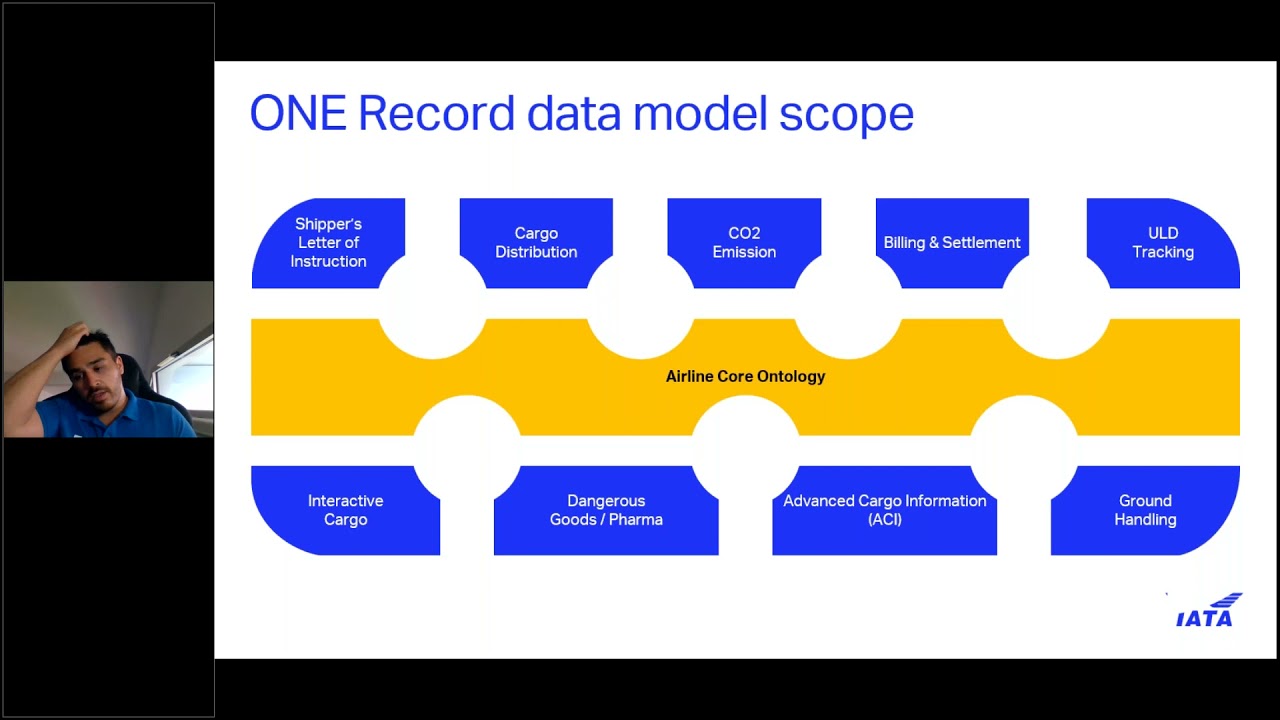 ONE Record data model scope

Shipper's Letter of Instruction

Cargo Distribution

CO2 Emission

Billing & Settlement

ULD Tracking

Airline Core Ontology

Interactive Cargo

Dangerous Goods / Pharma

Advanced Cargo Information (ACI)

Ground Handling

IATA